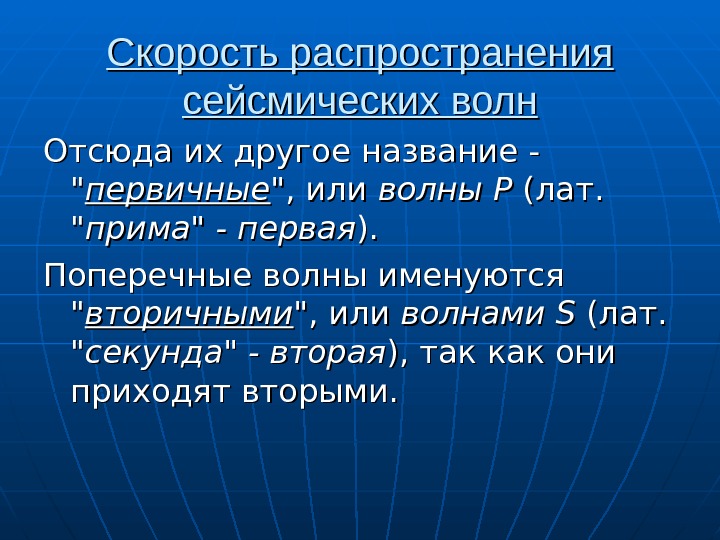 Скорость распространения сейсмических волн

Отсюда их другое название - "первичные", или волны P (лат. "прима" - первая).

Поперечные волны именуются "вторичными", или волнами S (лат. "секунда" - вторая), так как они приходят вторыми.